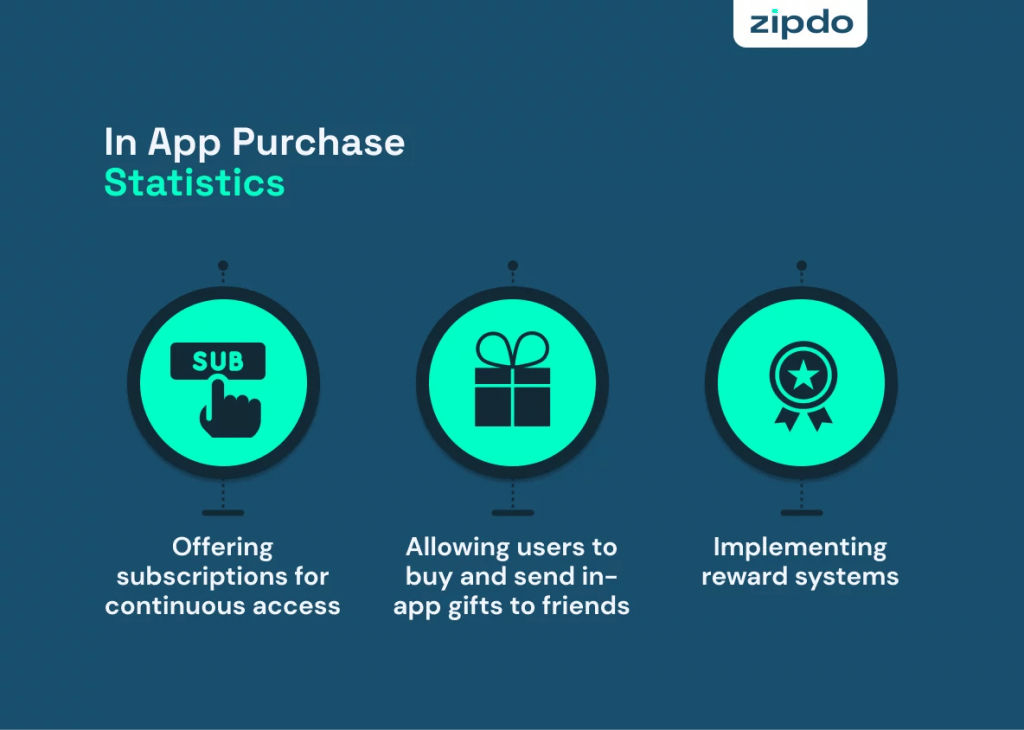 zipdo

In App Purchase Statistics

SUB

Offering subscriptions for continuous access

Allowing users to buy and send in-app gifts to friends

Implementing reward systems